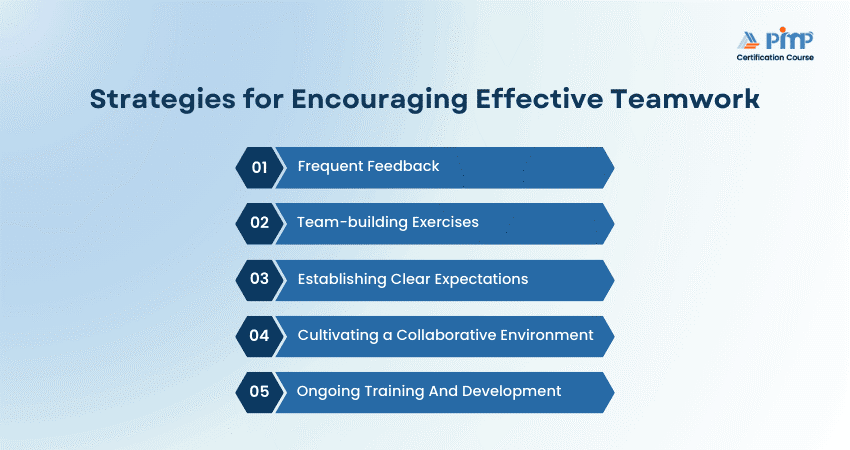 PMP
Certification Course

Strategies for Encouraging Effective Teamwork

01 Frequent Feedback

02 Team-building Exercises

03 Establishing Clear Expectations

04 Cultivating a Collaborative Environment

05 Ongoing Training And Development